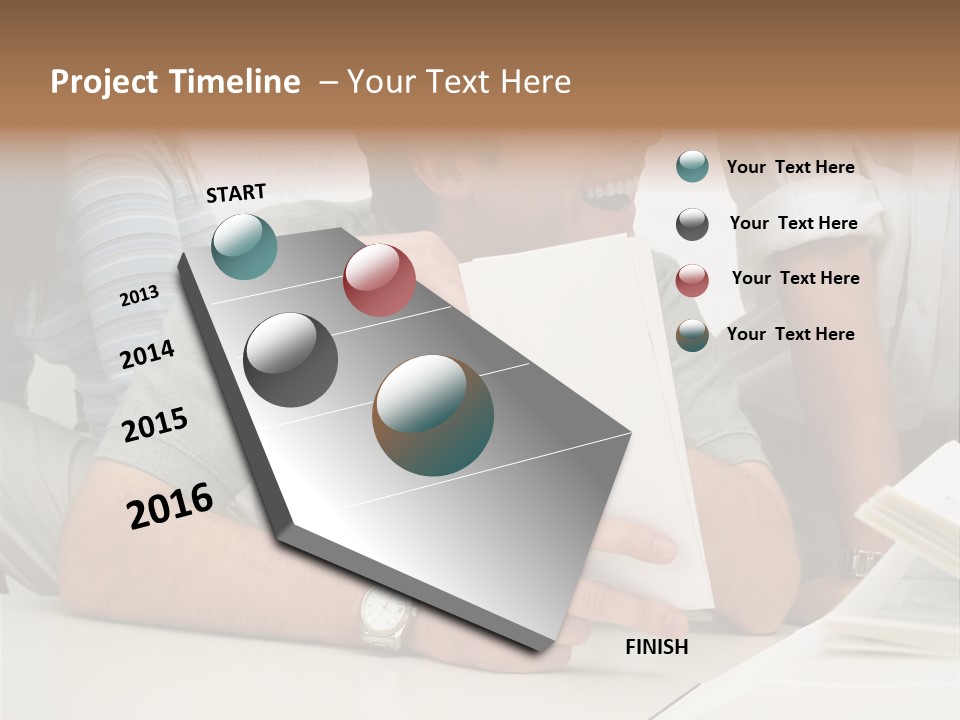 Project Timeline – Your Text Here

START

2013

2014

2015

2016

FINISH

Your Text Here

Your Text Here

Your Text Here

Your Text Here